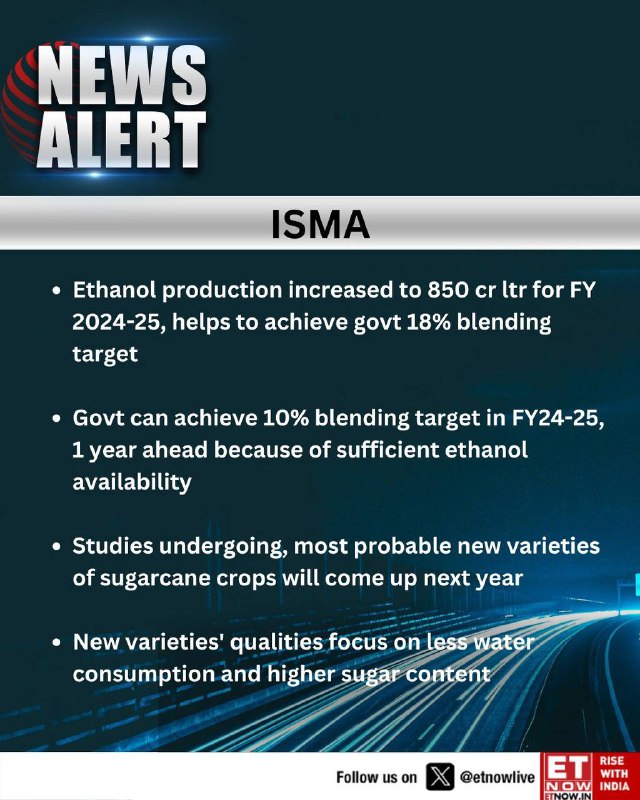 NEWS
ALERT

ISMA

• Ethanol production increased to 850 cr ltr for FY 2024-25, helps to achieve govt 18% blending target

• Govt can achieve 10% blending target in FY24-25, 1 year ahead because of sufficient ethanol availability

• Studies undergoing, most probable new varieties of sugarcane crops will come up next year

• New varieties' qualities focus on less water consumption and higher sugar content

Follow us on @etnowlive

ET NOW
ETNOW.IN

RISE WITH INDIA